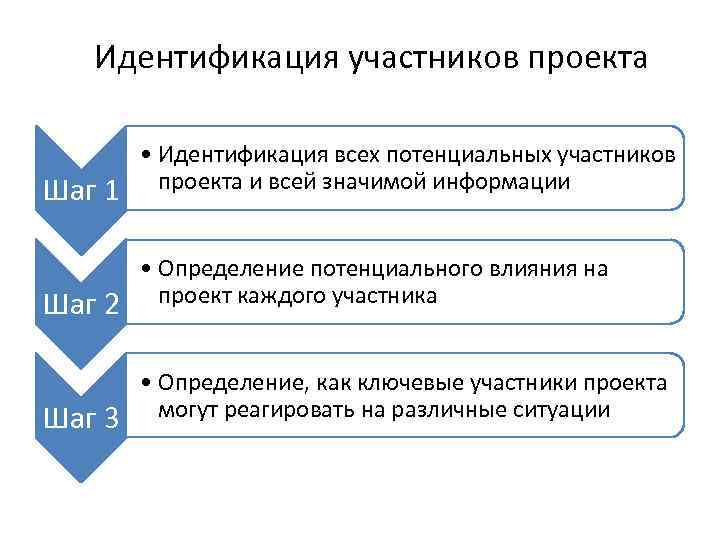 Идентификация участников проекта

Шаг 1

• Идентификация всех потенциальных участников проекта и всей значимой информации

Шаг 2

• Определение потенциального влияния на проект каждого участника

Шаг 3

• Определение, как ключевые участники проекта могут реагировать на различные ситуации